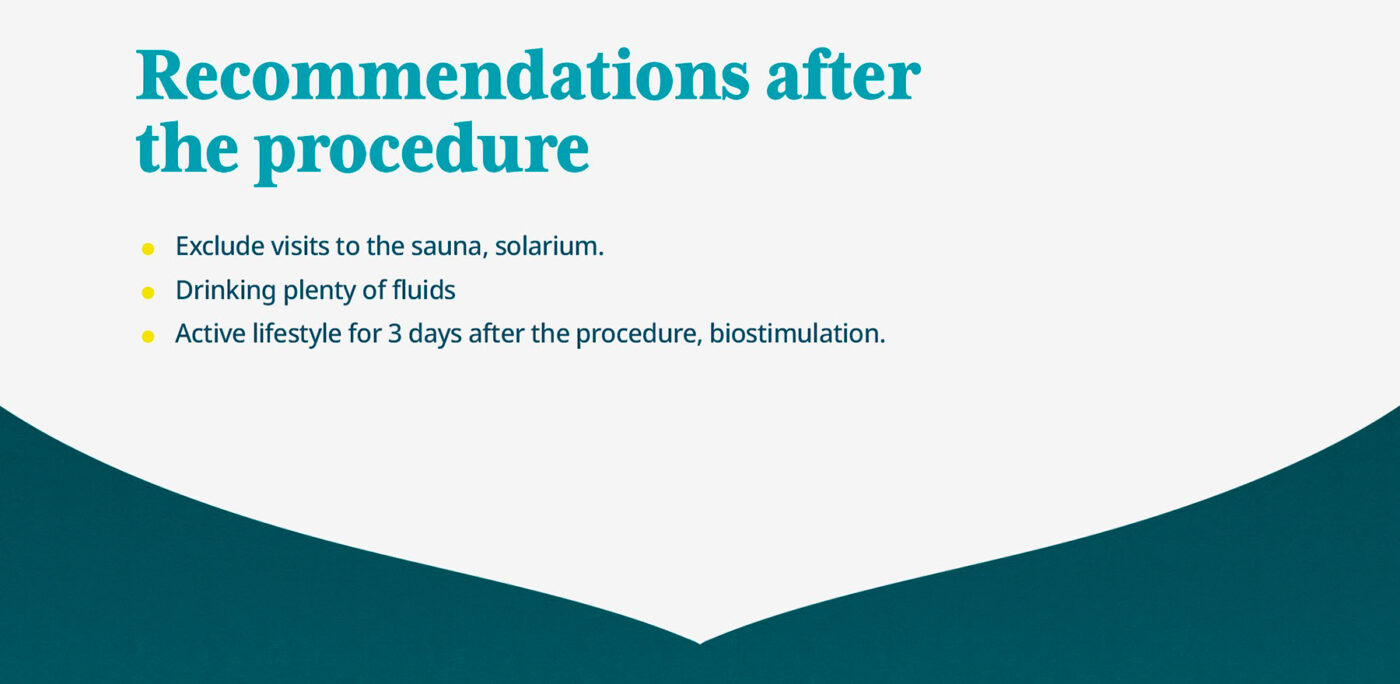 Recommendations after the procedure

- Exclude visits to the sauna, solarium.
- Drinking plenty of fluids
- Active lifestyle for 3 days after the procedure, biostimulation.